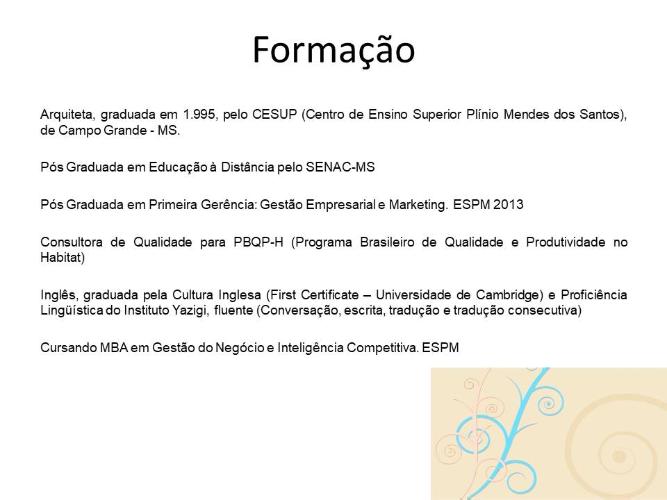 Formação

Arquiteta, graduada em 1.995, pelo CESUP (Centro de Ensino Superior Plínio Mendes dos Santos), de Campo Grande - MS.

Pós Graduada em Educação à Distância pelo SENAC-MS

Pós Graduada em Primeira Gerência: Gestão Empresarial e Marketing. ESPM 2013

Consultora de Qualidade para PBQP-H (Programa Brasileiro de Qualidade e Produtividade no Habitat)

Inglês, graduada pela Cultura Inglesa (First Certificate – Universidade de Cambridge) e Proficiência Lingüística do Instituto Yazigi, fluente (Conversação, escrita, tradução e tradução consecutiva)

Cursando MBA em Gestão do Negócio e Inteligência Competitiva. ESPM